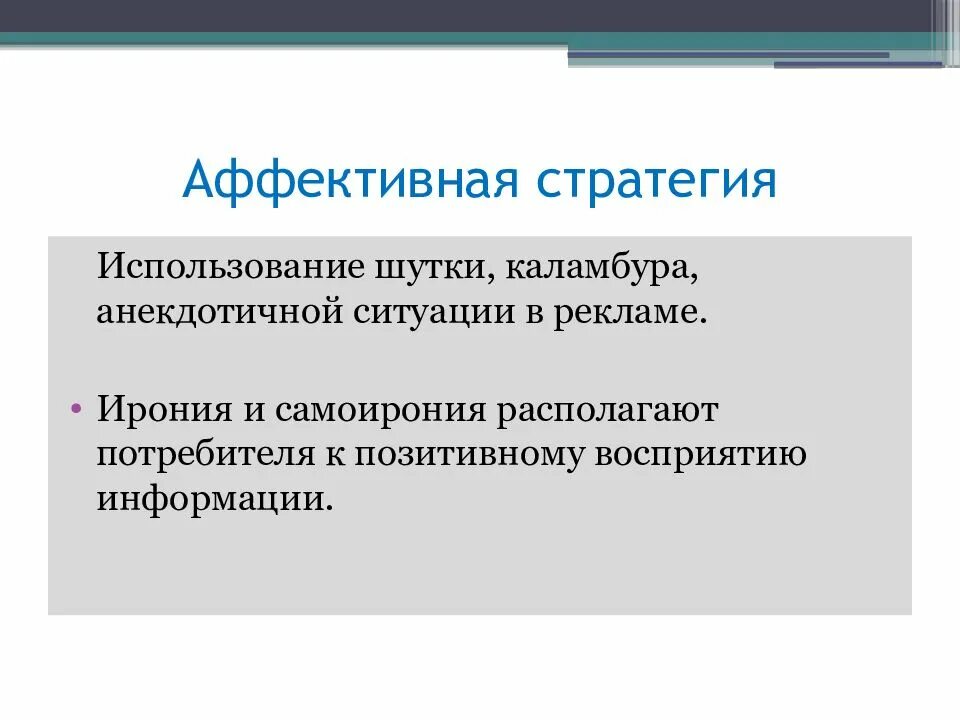 Аффективная стратегия

Использование шутки, каламбура, анекдотичной ситуации в рекламе.

• Ирония и самоирония располагают потребителя к позитивному восприятию информации.